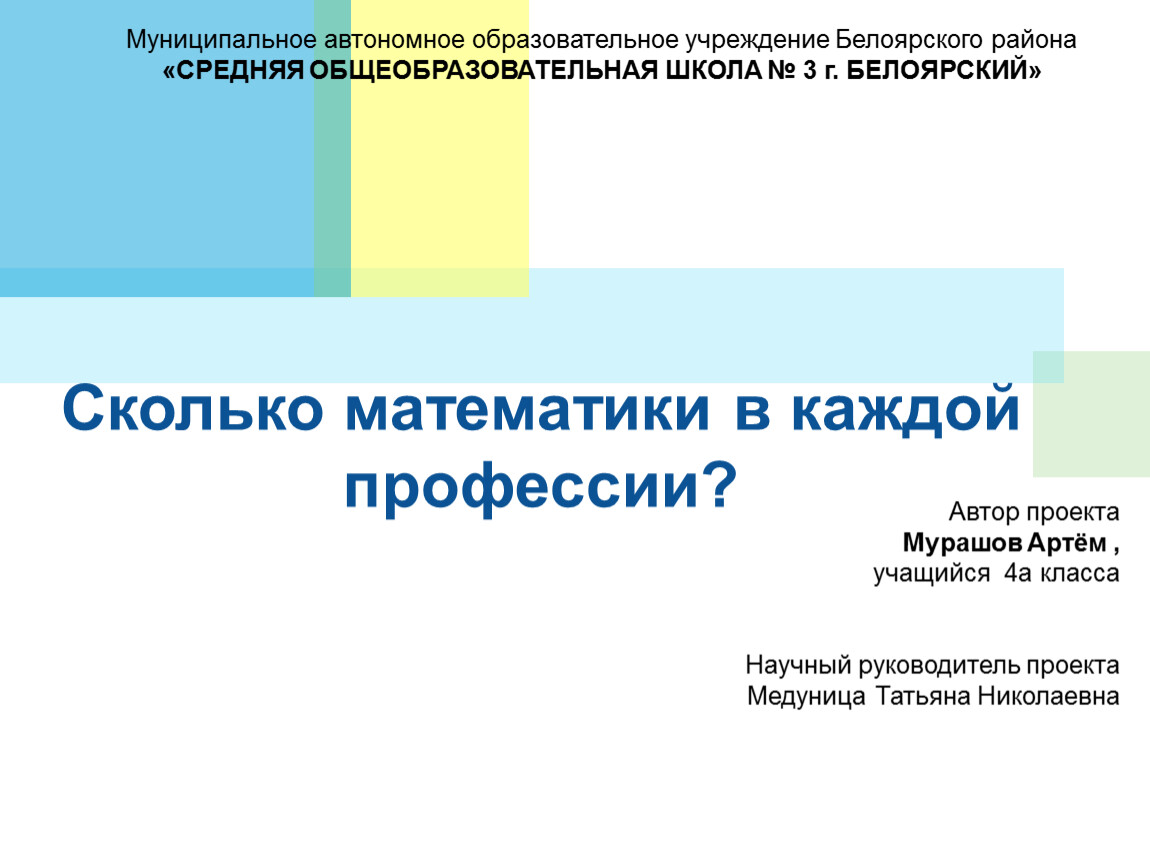 Муниципальное автономное образовательное учреждение Белоярского района
«СРЕДНЯЯ ОБЩЕОБРАЗОВАТЕЛЬНАЯ ШКОЛА № 3 г. БЕЛОЯРСКИЙ»

Сколько математики в каждой профессии?

Автор проекта
Мурашов Артём ,
учащийся 4а класса

Научный руководитель проекта
Медуница Татьяна Николаевна